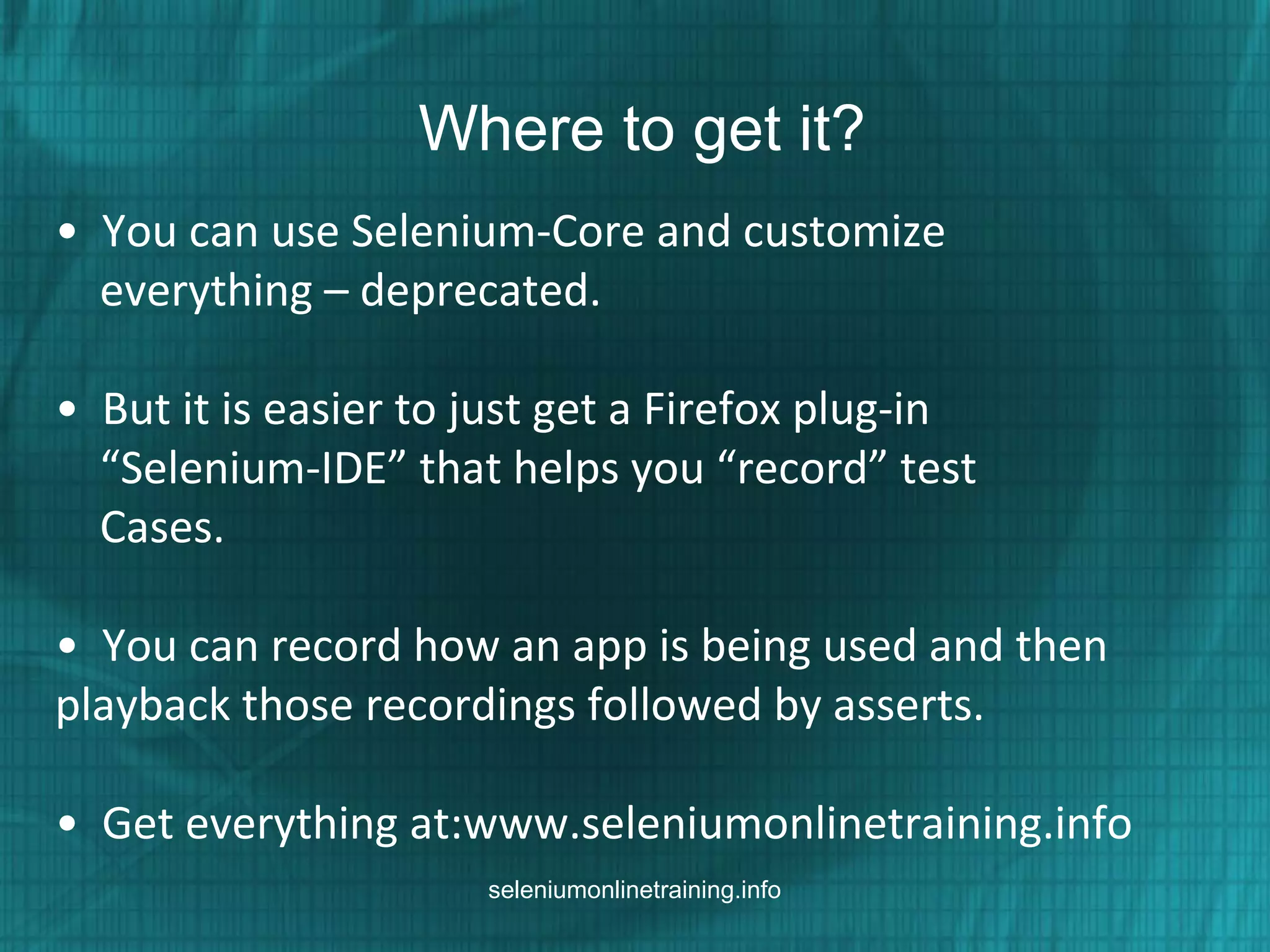 Where to get it?

• You can use Selenium-Core and customize everything – deprecated.

• But it is easier to just get a Firefox plug-in “Selenium-IDE” that helps you “record” test Cases.

• You can record how an app is being used and then playback those recordings followed by asserts.

• Get everything at:www.seleniumonlinetraining.info

seleniumonlinetraining.info